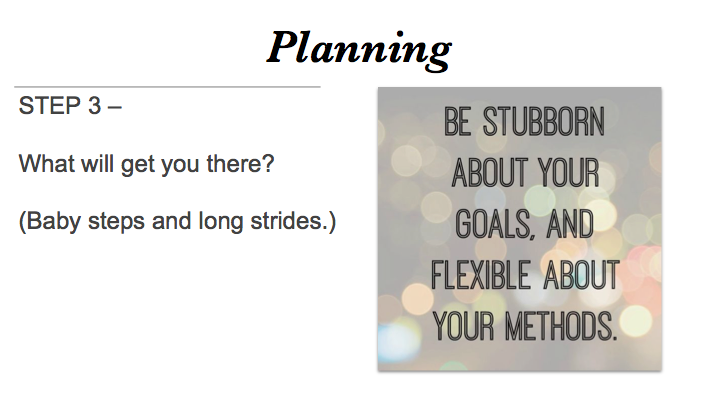 Planning

STEP 3 –

What will get you there?

(Baby steps and long strides.)

BE STUBBORN ABOUT YOUR GOALS, AND FLEXIBLE ABOUT YOUR METHODS.